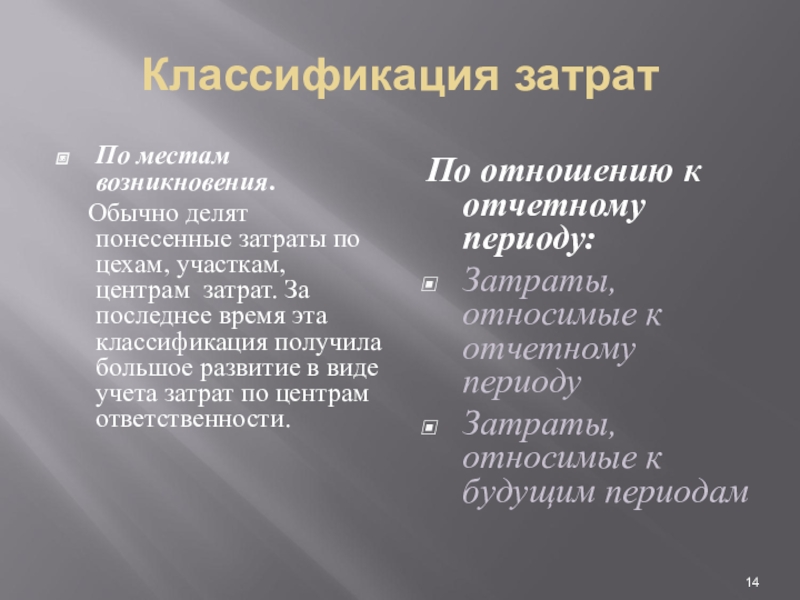 Классификация затрат

По местам возникновения.

Обычно делят понесенные затраты по цехам, участкам, центрам затрат. За последнее время эта классификация получила большое развитие в виде учета затрат по центрам ответственности.

По отношению к отчетному периоду:

Затраты, относимые к отчетному периоду

Затраты, относимые к будущим периодам

14